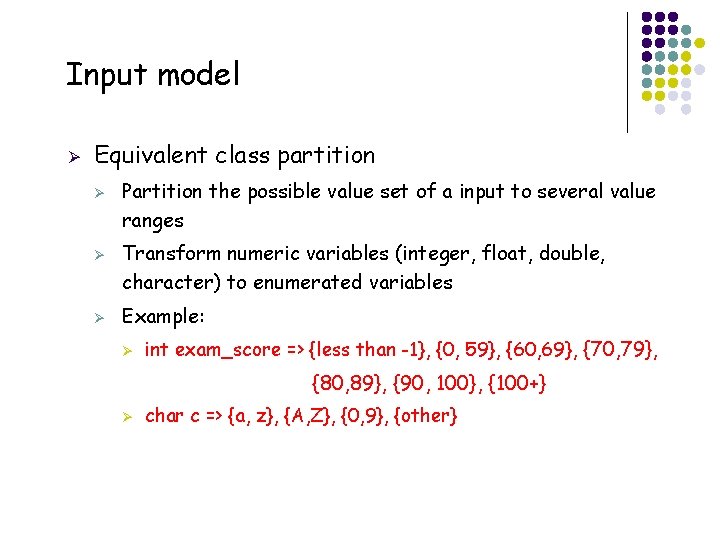 Input model

➢ Equivalent class partition

➢ Partition the possible value set of a input to several value ranges

➢ Transform numeric variables (integer, float, double, character) to enumerated variables

➢ Example:

➢ int exam_score => {less than -1}, {0, 59}, {60,69}, {70,79}, {80,89}, {90, 100}, {100+}

➢ char c => {a, z}, {A,Z}, {0,9}, {other}